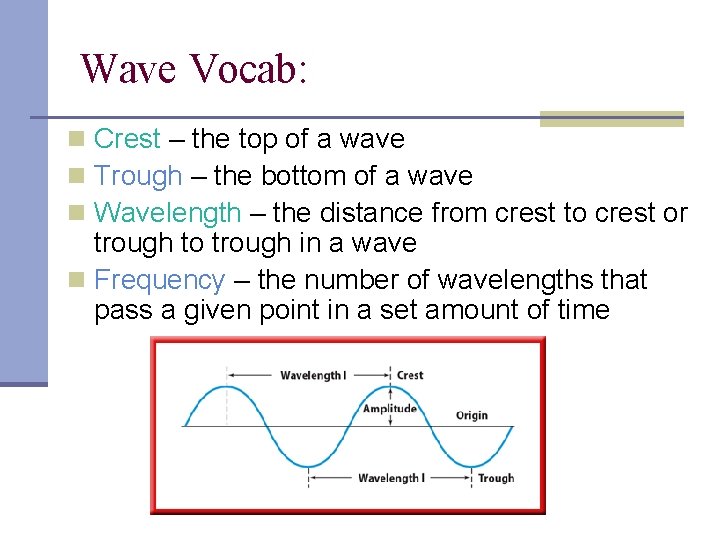 Wave Vocab:

Crest – the top of a wave

Trough – the bottom of a wave

Wavelength – the distance from crest to crest or trough to trough in a wave

Frequency – the number of wavelengths that pass a given point in a set amount of time

Wavelength l
Crest
Amplitude
Origin
Wavelength l
Trough